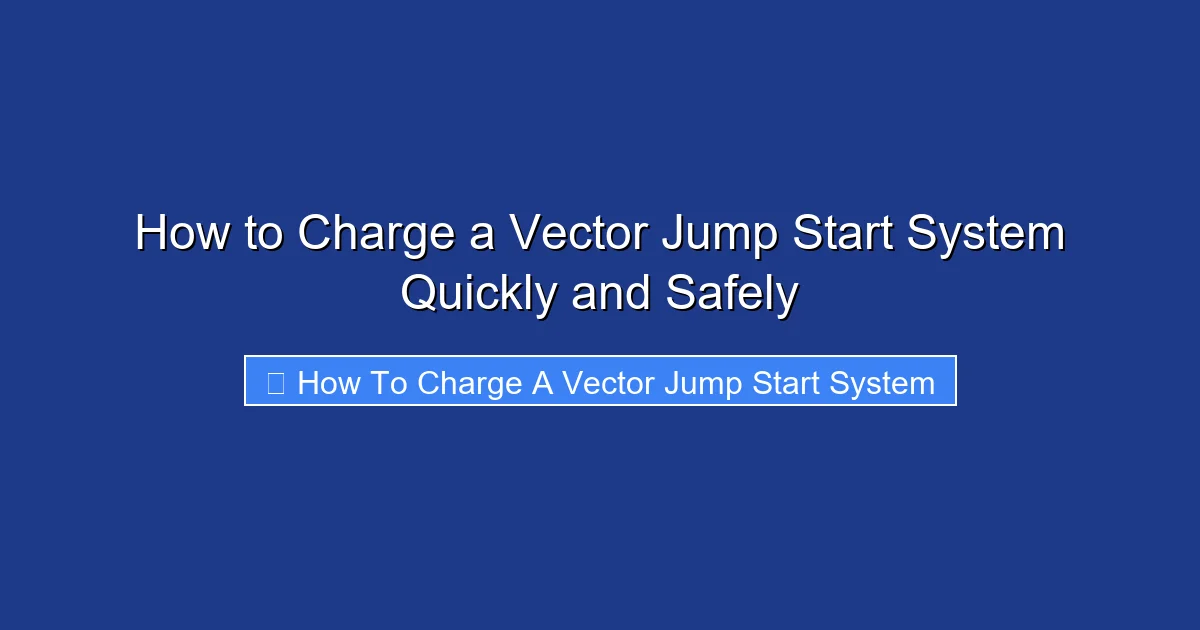 How to Charge a Vector Jump Start System Quickly and Safely

How To Charge A Vector Jump Start System